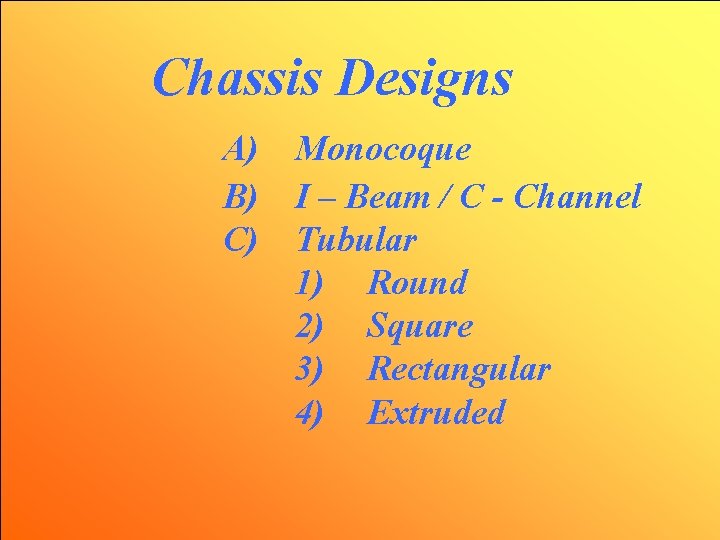 Chassis Designs

A) Monocoque
B) I – Beam / C - Channel
C) Tubular
1) Round
2) Square
3) Rectangular
4) Extruded